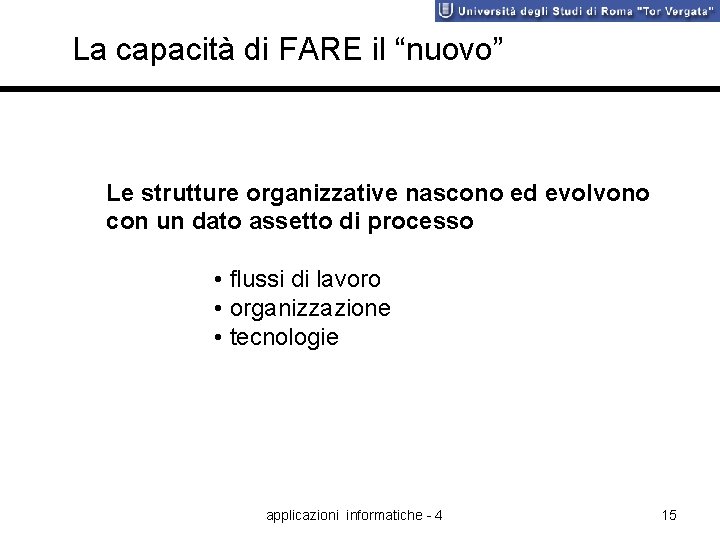 Università degli Studi di Roma "Tor Vergata"

La capacità di FARE il “nuovo”

Le strutture organizzative nascono ed evolvono con un dato assetto di processo

• flussi di lavoro
• organizzazione
• tecnologie

applicazioni informatiche - 4

15